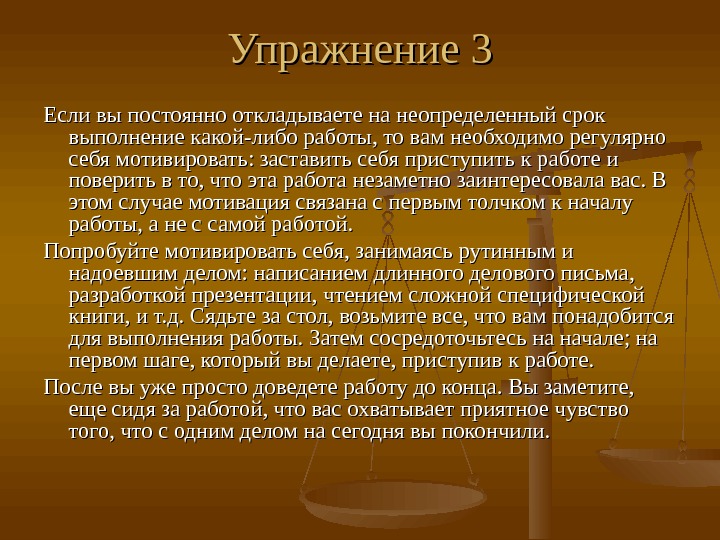 Упражнение 3

Если вы постоянно откладываете на неопределенный срок выполнение какой-либо работы, то вам необходимо регулярно себя мотивировать: заставить себя приступить к работе и поверить в то, что эта работа незаметно заинтересовала вас. В этом случае мотивация связана с первым толчком к началу работы, а не с самой работой.

Попробуйте мотивировать себя, занимаясь рутинным и надоевшим делом: написанием длинного делового письма, разработкой презентации, чтением сложной специфической книги, и т.д. Сядьте за стол, возьмите все, что вам понадобится для выполнения работы. Затем сосредоточьтесь на начале; на первом шаге, который вы делаете, приступив к работе.

После вы уже просто доведете работу до конца. Вы заметите, еще сидя за работой, что вас охватывает приятное чувство того, что с одним делом на сегодня вы покончили.